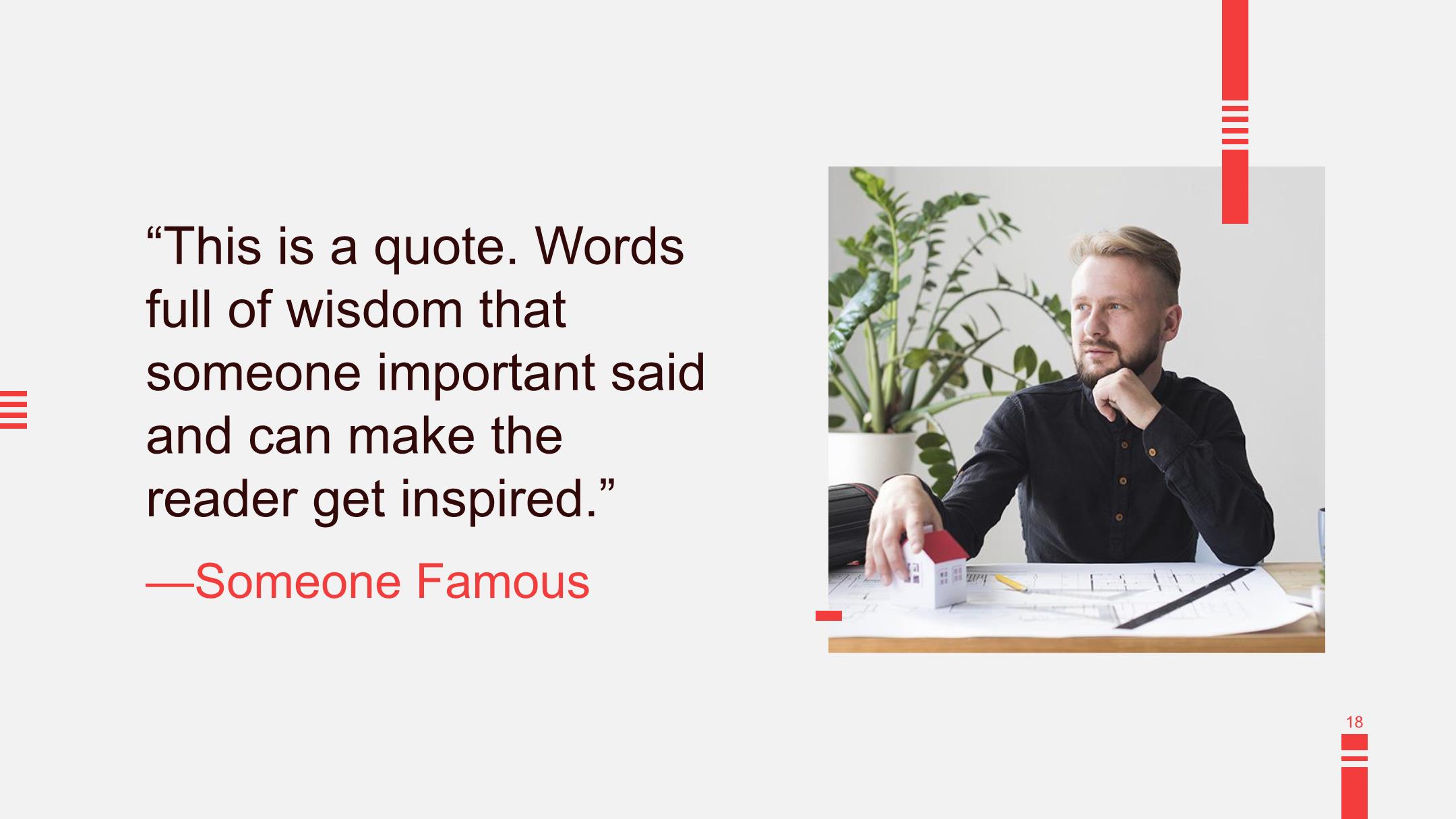 “This is a quote. Words full of wisdom that someone important said and can make the reader get inspired.”

—Someone Famous

18